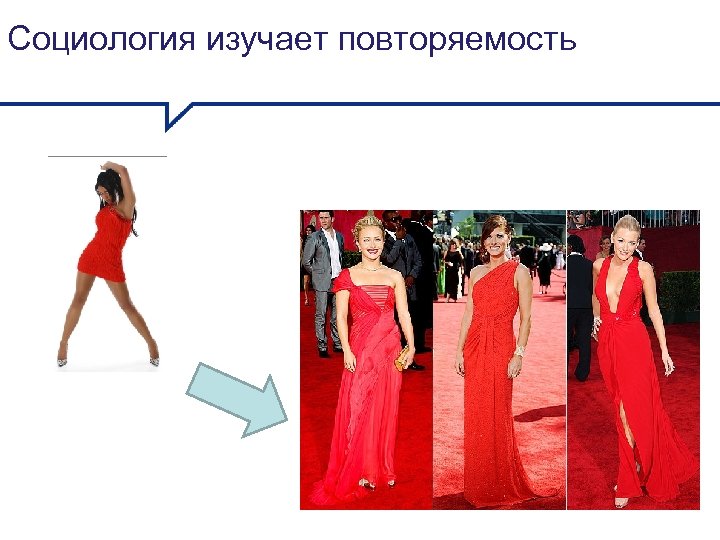 Социология изучает повторяемость